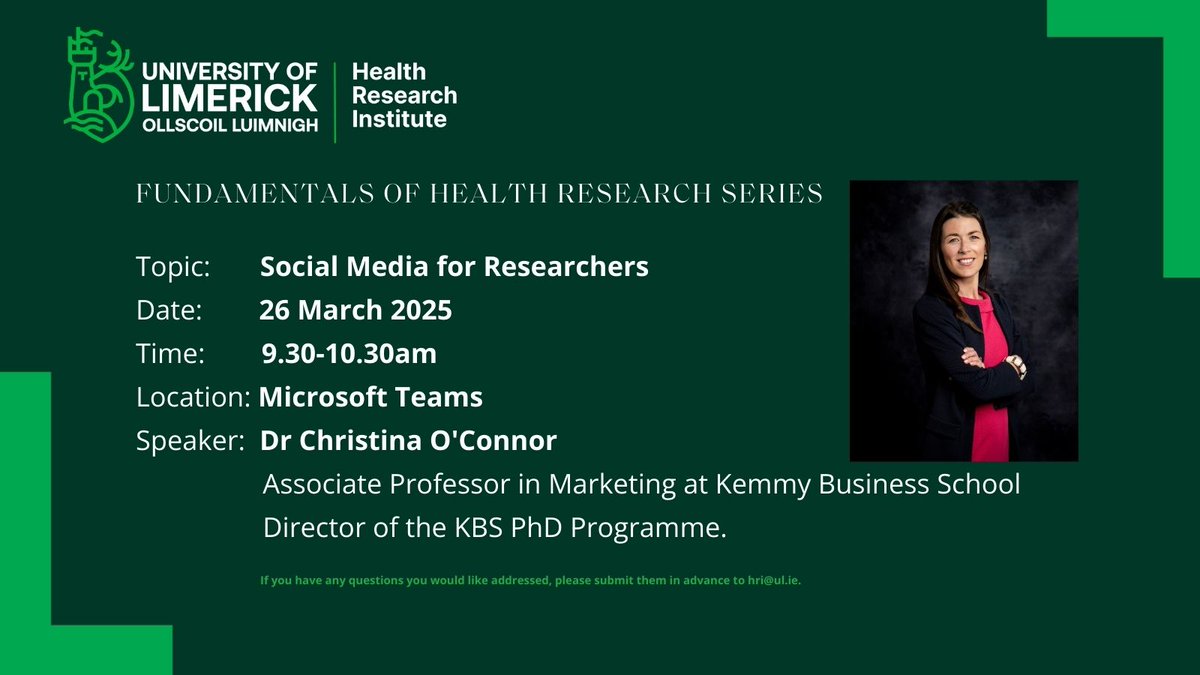 UNIVERSITY OF LIMERICK
OLLSCOIL LUIMNIGH

Health Research Institute

FUNDAMENTALS OF HEALTH RESEARCH SERIES

Topic: Social Media for Researchers
Date: 26 March 2025
Time: 9.30-10.30am
Location: Microsoft Teams
Speaker: Dr Christina O'Connor
Associate Professor in Marketing at Kemmy Business School
Director of the KBS PhD Programme.

If you have any questions you would like addressed, please submit them in advance to hri@ul.ie.